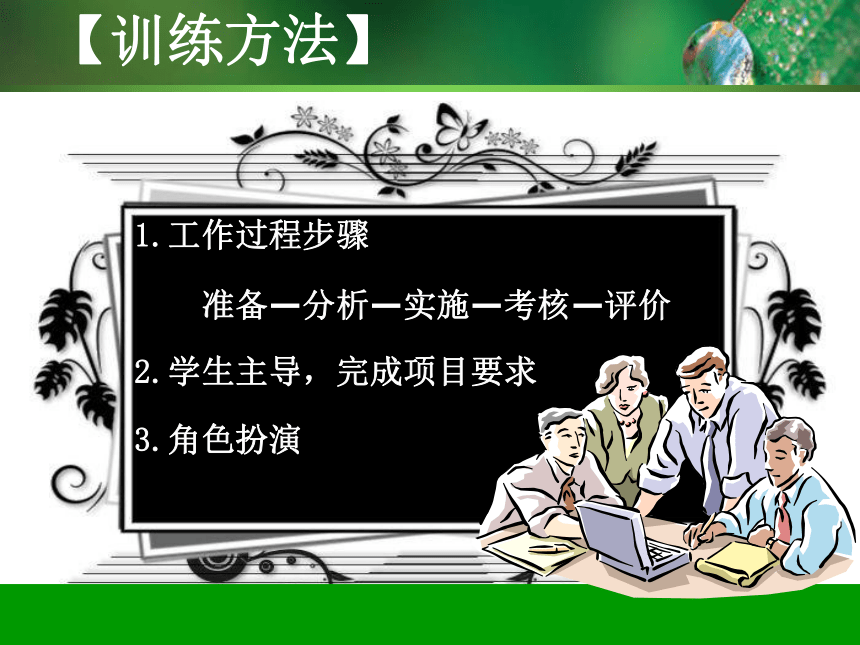 【训练方法】

1.工作过程步骤

准备—分析—实施—考核—评价

2.学生主导，完成项目要求

3.角色扮演